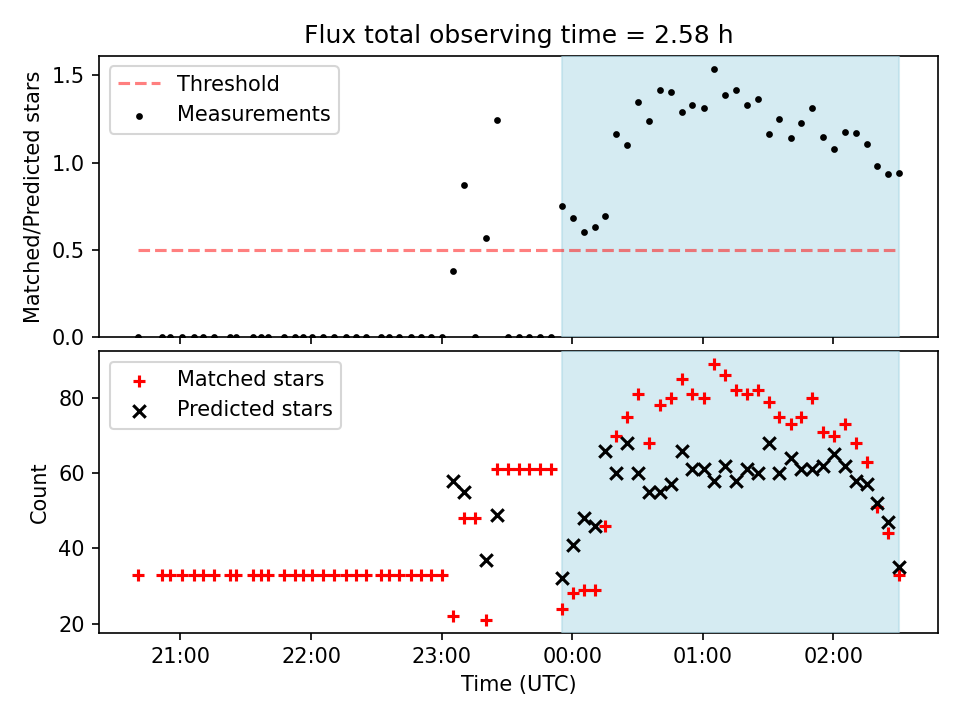 Flux total observing time = 2.58 h

Threshold
Measurements

Matched/Predicted stars

1.5
1.0
0.5
0.0

Matched stars
Predicted stars

Count

80
60
40
20

21:00
22:00
23:00
00:00
01:00
02:00

Time (UTC)